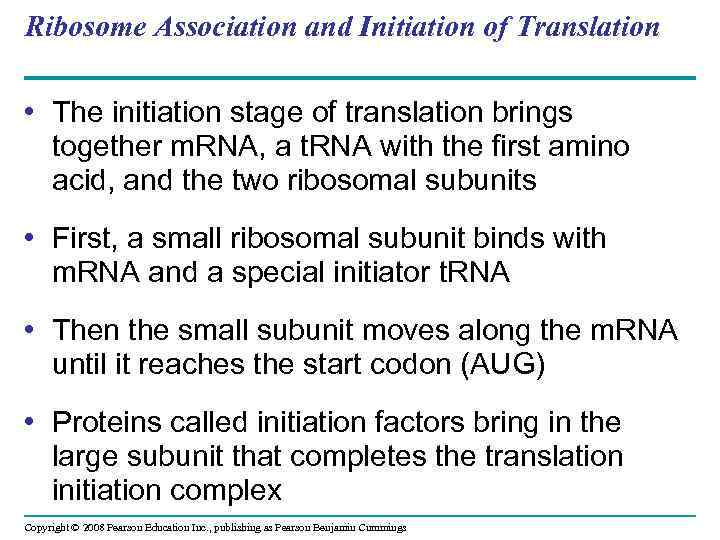 Ribosome Association and Initiation of Translation

• The initiation stage of translation brings together mRNA, a tRNA with the first amino acid, and the two ribosomal subunits

• First, a small ribosomal subunit binds with mRNA and a special initiator tRNA

• Then the small subunit moves along the mRNA until it reaches the start codon (AUG)

• Proteins called initiation factors bring in the large subunit that completes the translation initiation complex

Copyright © 2008 Pearson Education Inc., publishing as Pearson Benjamin Cummings